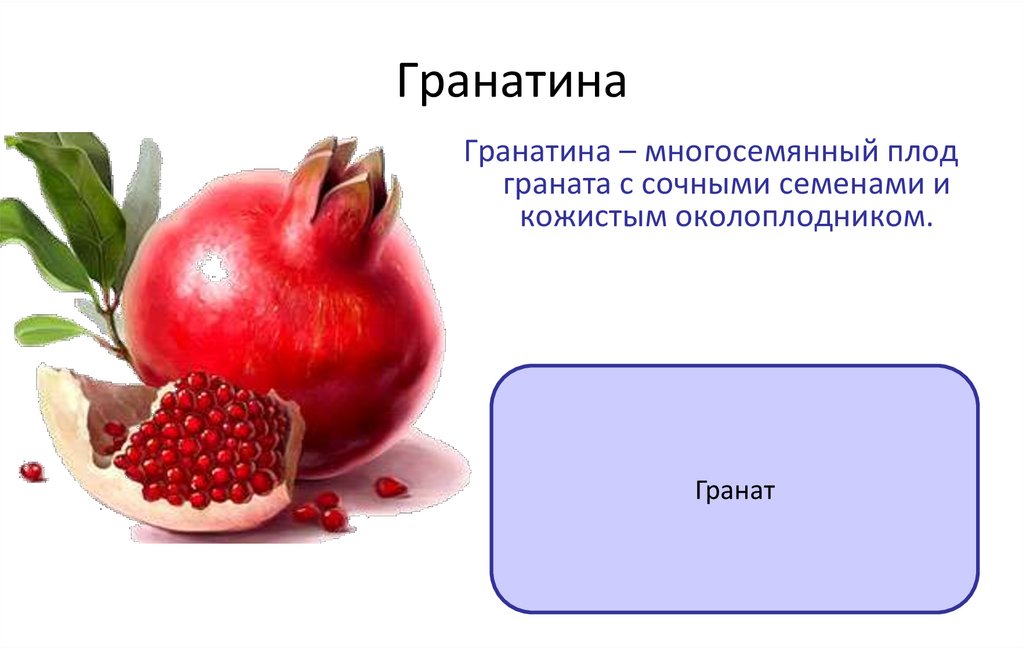 Гранатина

Гранатина – многосемянный плод граната с сочными семенами и кожистым околоплодником.

Гранат